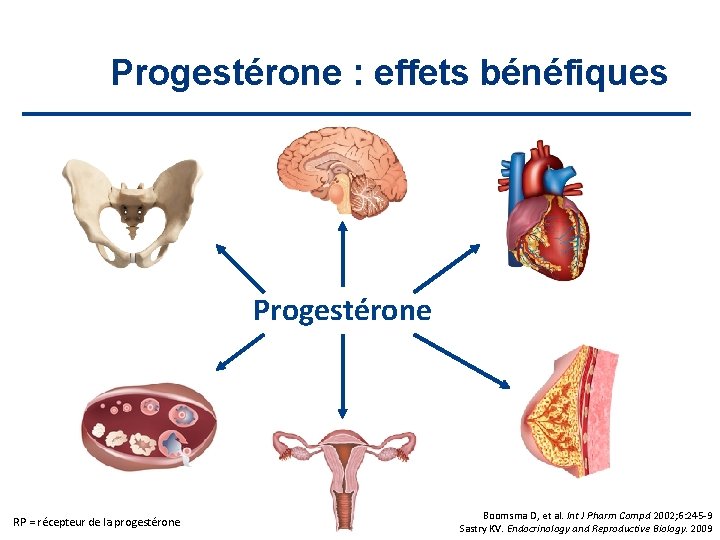 Progestérone : effets bénéfiques

Progestérone

RP = récepteur de la progestérone

Boomsma D, et al. Int J Pharm Compd 2002;6:245-9
Sastry KV. Endocrinology and Reproductive Biology. 2009